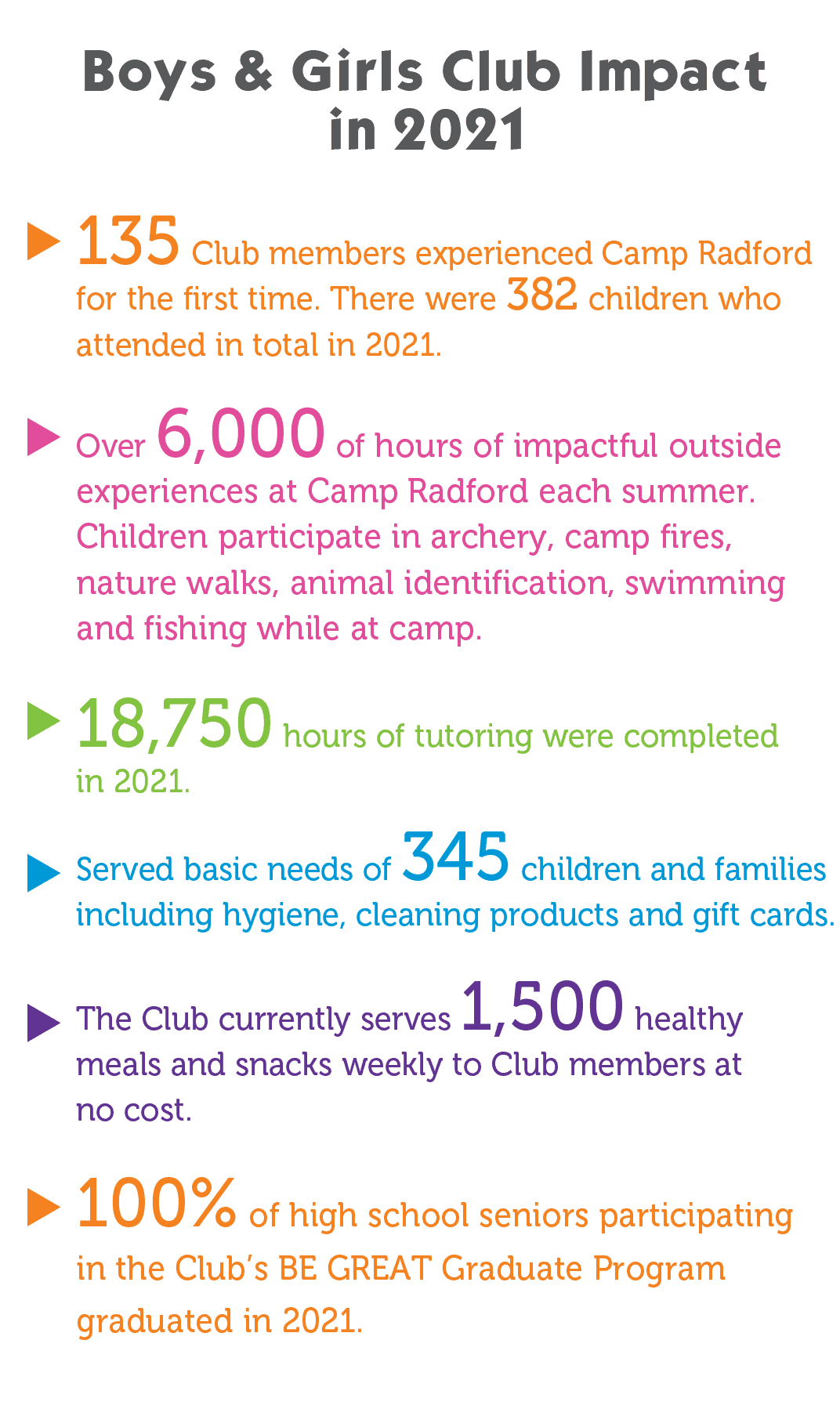 Boys & Girls Club Impact in 2021

135 Club members experienced Camp Radford for the first time. There were 382 children who attended in total in 2021.

Over 6,000 of hours of impactful outside experiences at Camp Radford each summer. Children participate in archery, camp fires, nature walks, animal identification, swimming and fishing while at camp.

18,750 hours of tutoring were completed in 2021.

Served basic needs of 345 children and families including hygiene, cleaning products and gift cards.

The Club currently serves 1,500 healthy meals and snacks weekly to Club members at no cost.

100% of high school seniors participating in the Club's BE GREAT Graduate Program graduated in 2021.